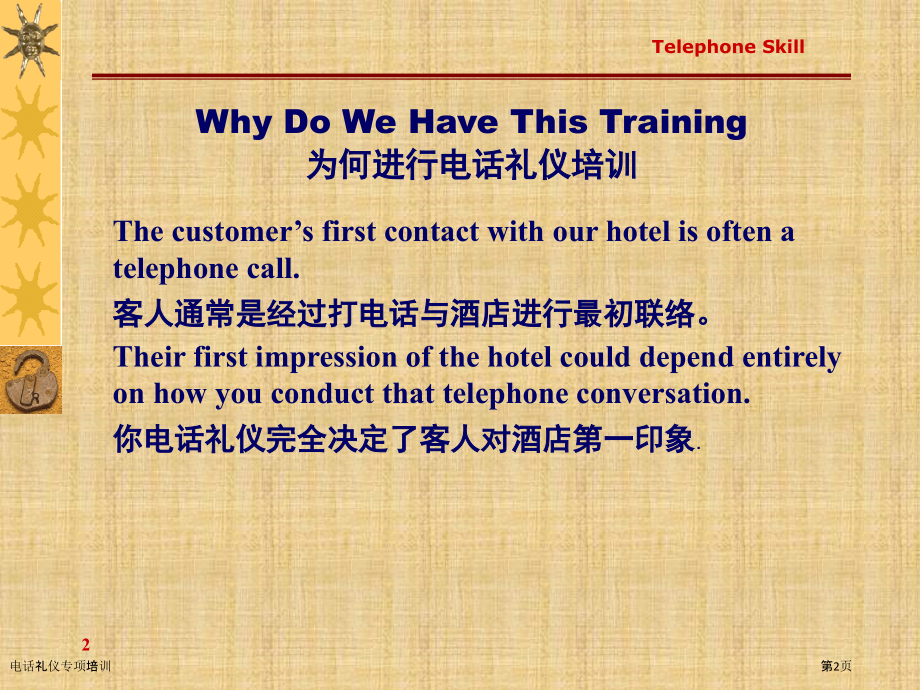 Telephone Skill

Why Do We Have This Training
为何进行电话礼仪培训

The customer’s first contact with our hotel is often a telephone call.
客人通常是经过打电话与酒店进行最初联络。
Their first impression of the hotel could depend entirely on how you conduct that telephone conversation.
你电话礼仪完全决定了客人对酒店第一印象.

2
电话礼仪专项培训
第2页